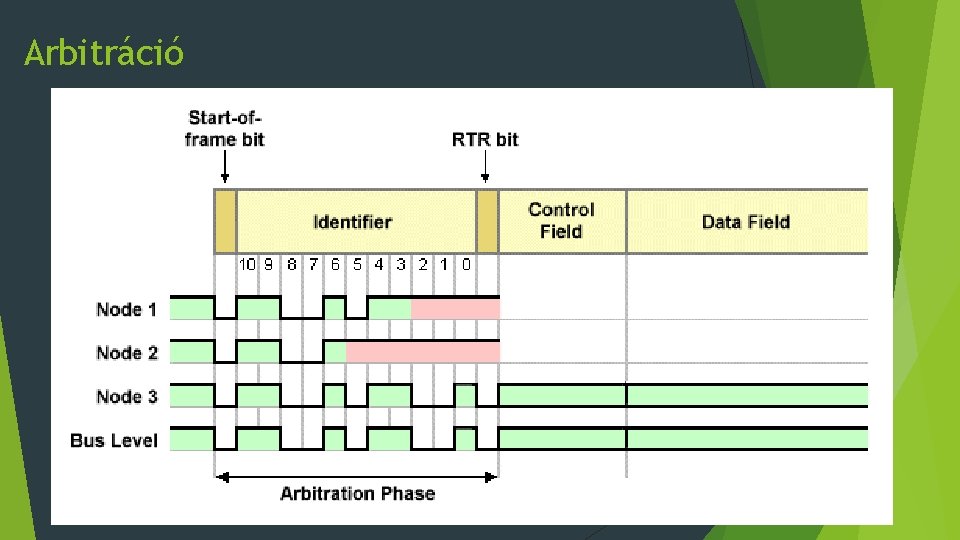 Arbitráció

Start-of-frame bit

RTR bit

Identifier

Control Field

Data Field

10 9 8 7 6 5 4 3 2 1 0

Node 1

Node 2

Node 3

Bus Level

Arbitration Phase